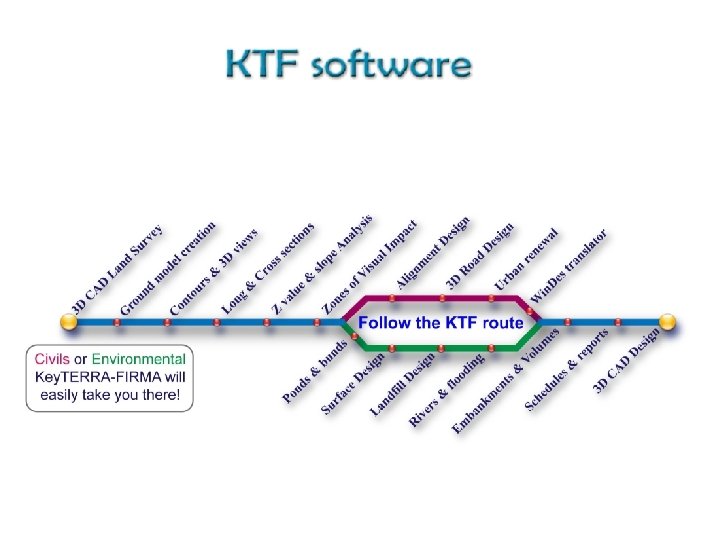 KTF software

3D CAD Land Survey

Ground model creation

Contours & 3D views

Long & Cross sections

Z value & slope Analysis

Zones of Visual Impact

Alignment Design

3D Road Design

Urban renewal

WinDes translator

Follow the KTF route

Ponds & bunds

Surface Design

Landfill Design

Rivers & flooding

Embankments & Volumes

Schedules & reports

3D CAD Design

Civils or Environmental KeyTERRA-FIRMA will easily take you there!